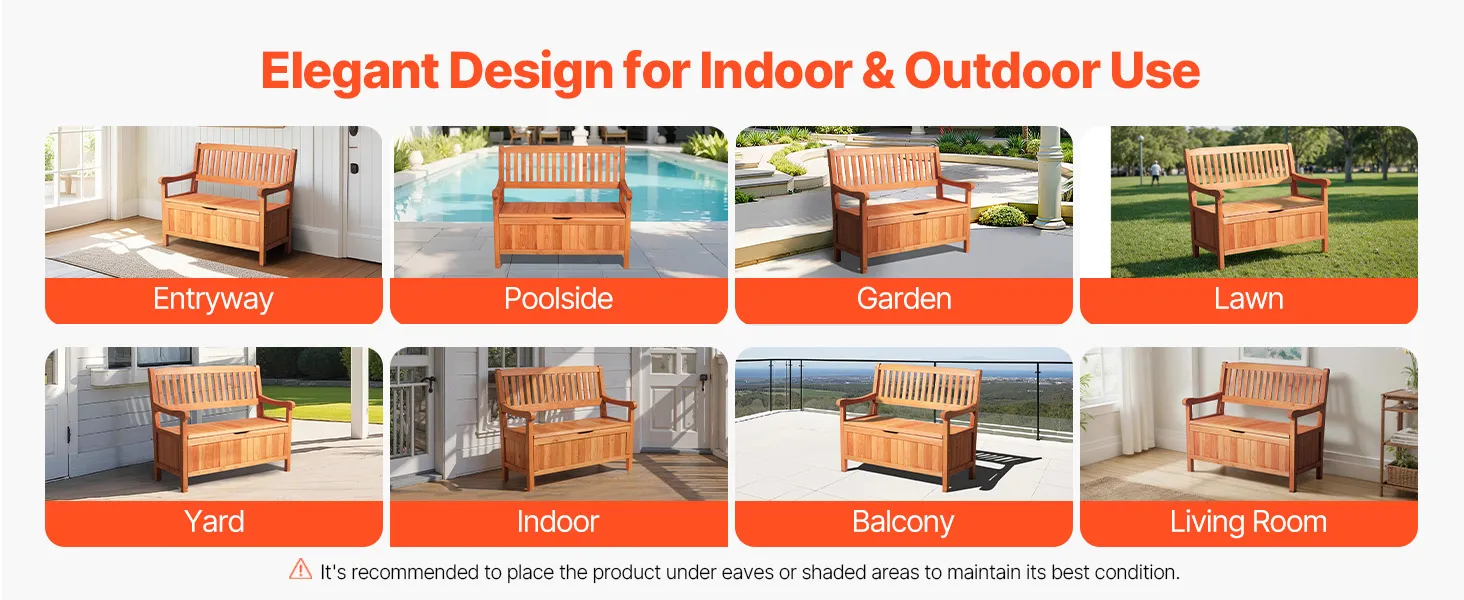 Elegant Design for Indoor & Outdoor Use

Entryway

Poolside

Garden

Lawn

Yard

Indoor

Balcony

Living Room

It's recommended to place the product under eaves or shaded areas to maintain its best condition.